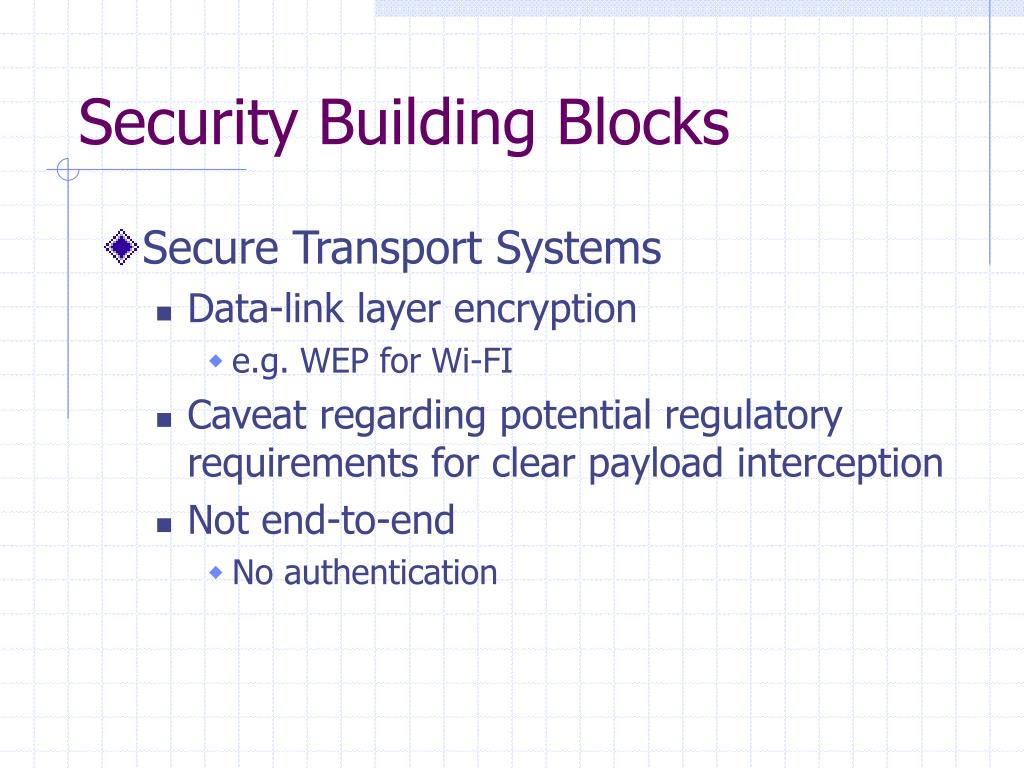 Security Building Blocks

Secure Transport Systems

Data-link layer encryption

e.g. WEP for Wi-FI

Caveat regarding potential regulatory requirements for clear payload interception

Not end-to-end

No authentication